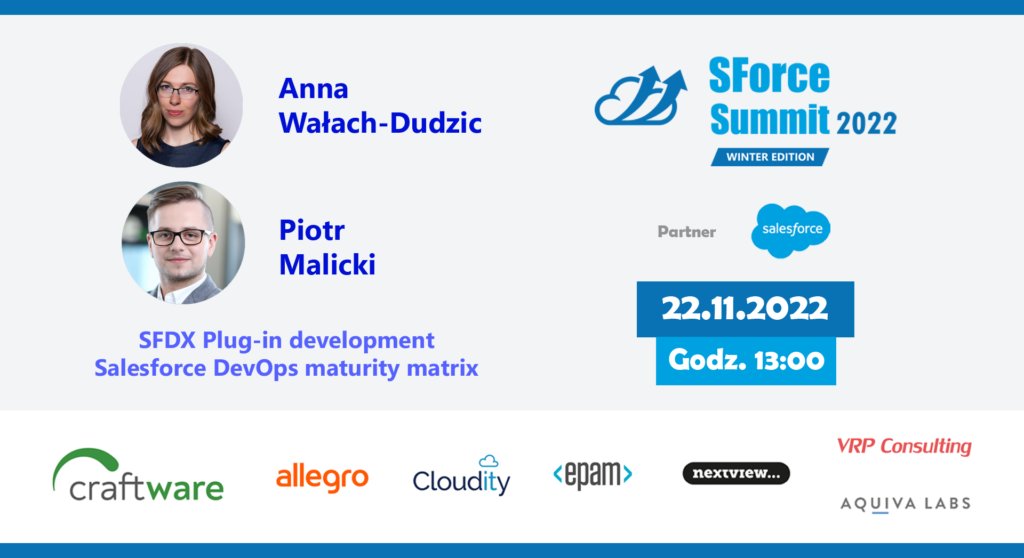 Anna Wałach-Dudzic

Piotr Malicki

SFDX Plug-in development
Salesforce DevOps maturity matrix

SForce Summit 2022
WINTER EDITION

Partner salesforce

22.11.2022
Godz. 13:00

craftware allegro Cloudity <epam> nextview... VRP Consulting AQUIVA LABS